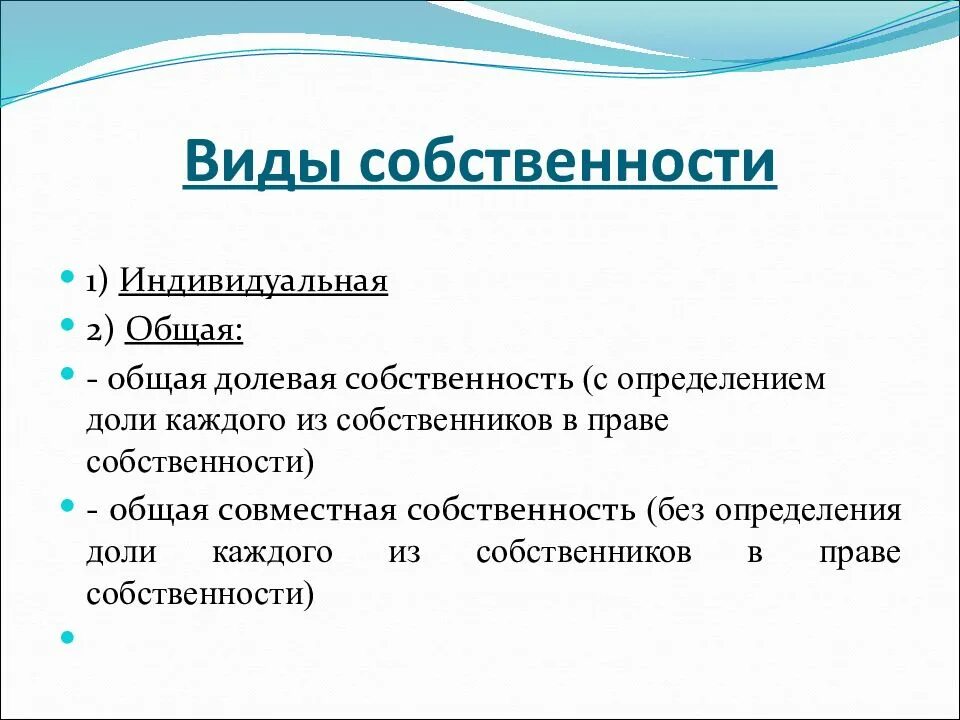 Виды собственности

1) Индивидуальная

2) Общая:

- общая долевая собственность (с определением доли каждого из собственников в праве собственности)

- общая совместная собственность (без определения доли каждого из собственников в праве собственности)